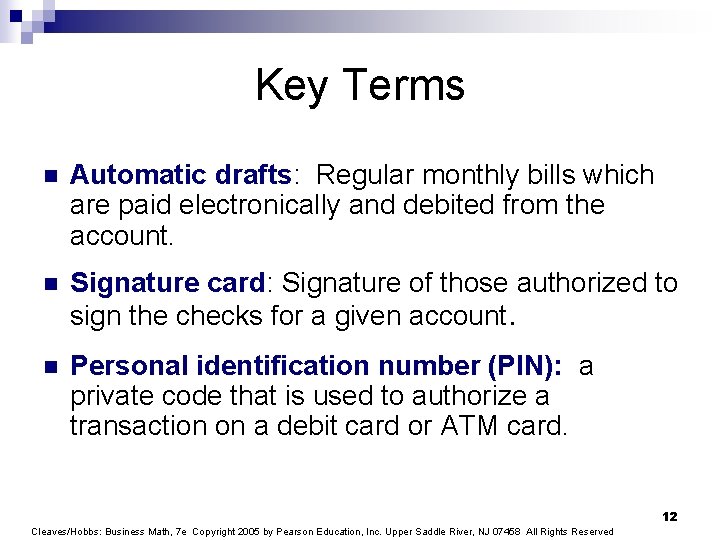 Key Terms

Automatic drafts: Regular monthly bills which are paid electronically and debited from the account.

Signature card: Signature of those authorized to sign the checks for a given account.

Personal identification number (PIN): a private code that is used to authorize a transaction on a debit card or ATM card.

12

Cleaves/Hobbs: Business Math, 7e Copyright 2005 by Pearson Education, Inc. Upper Saddle River, NJ 07458 All Rights Reserved